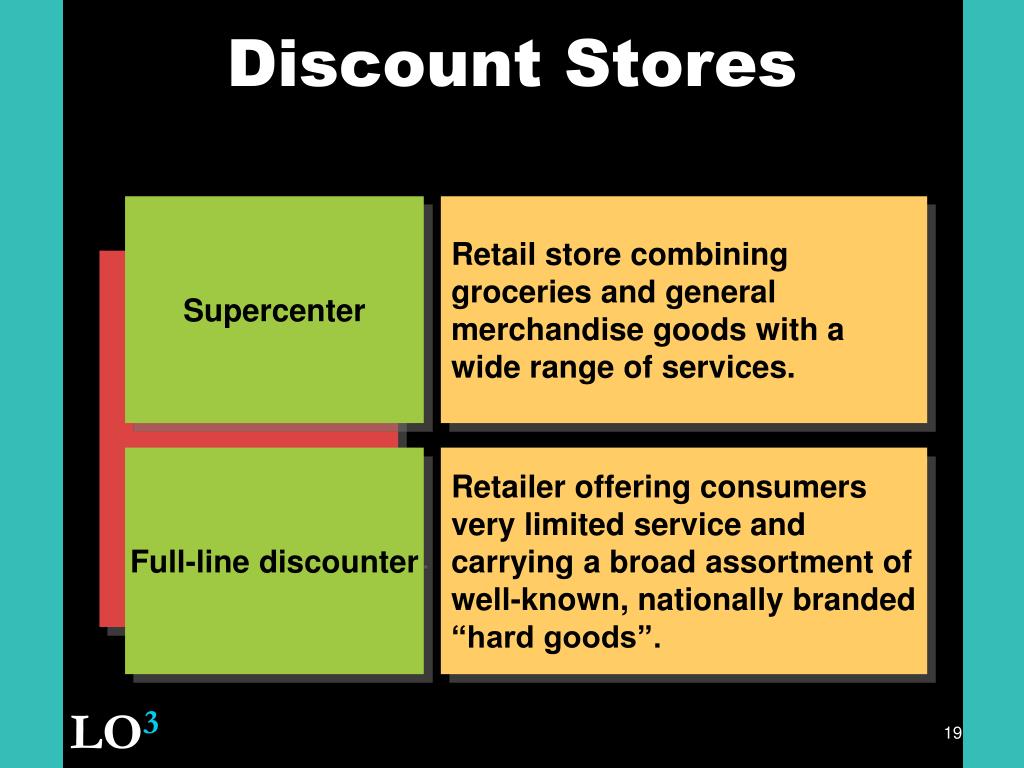 Discount Stores

Supercenter

Retail store combining groceries and general merchandise goods with a wide range of services.

Full-line discounter

Retailer offering consumers very limited service and carrying a broad assortment of well-known, nationally branded “hard goods”.

LO$^3$

19